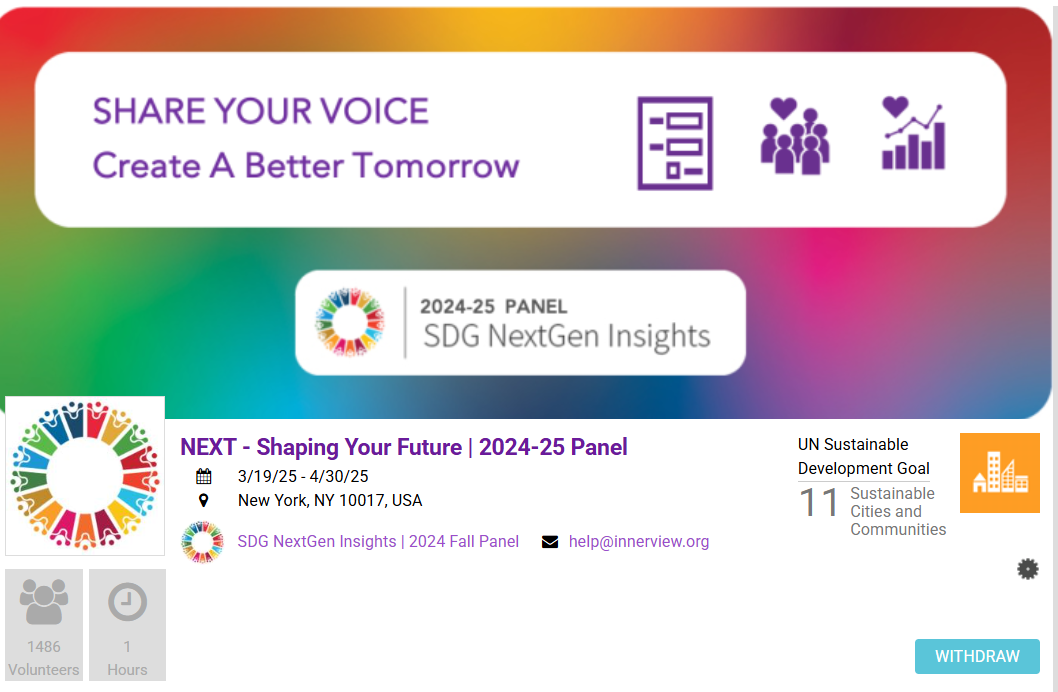 SHARE YOUR VOICE
Create A Better Tomorrow

2024-25 PANEL
SDG NextGen Insights

NEXT - Shaping Your Future | 2024-25 Panel

3/19/25 - 4/30/25

New York, NY 10017, USA

SDG NextGen Insights | 2024 Fall Panel

help@innerview.org

UN Sustainable Development Goal

11 Sustainable Cities and Communities

1486 Volunteers

1 Hours

WITHDRAW